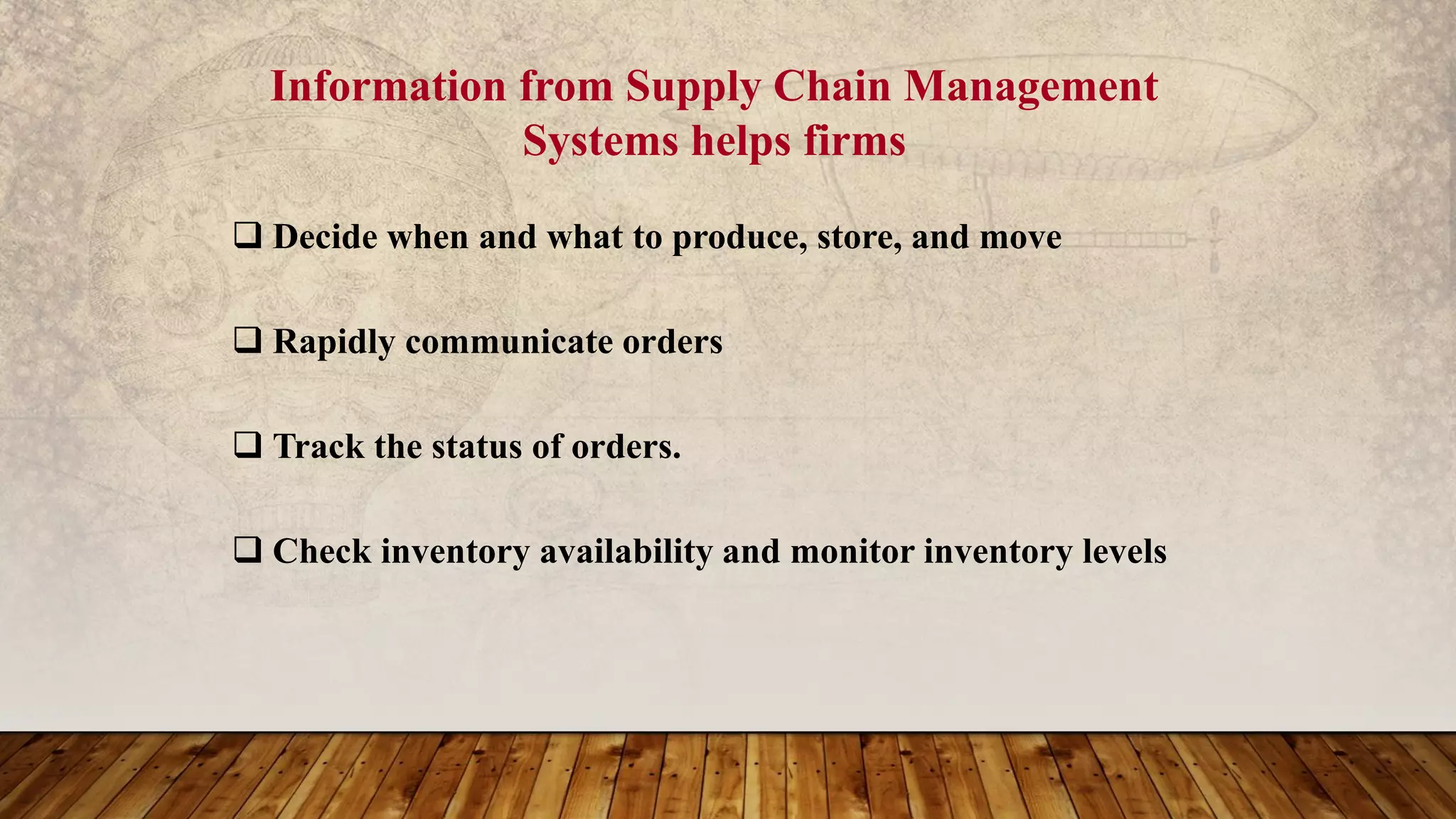 Information from Supply Chain Management Systems helps firms

❑ Decide when and what to produce, store, and move

❑ Rapidly communicate orders

❑ Track the status of orders.

❑ Check inventory availability and monitor inventory levels